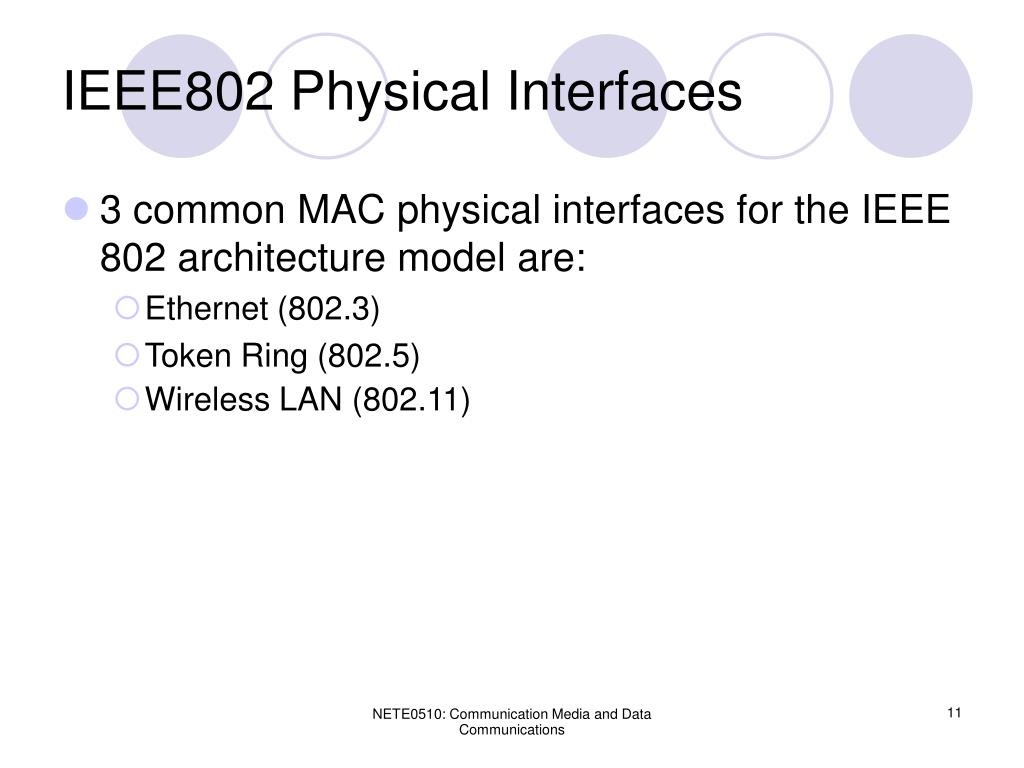 IEEE802 Physical Interfaces

3 common MAC physical interfaces for the IEEE 802 architecture model are:

Ethernet (802.3)

Token Ring (802.5)

Wireless LAN (802.11)

NETE0510: Communication Media and Data Communications

11